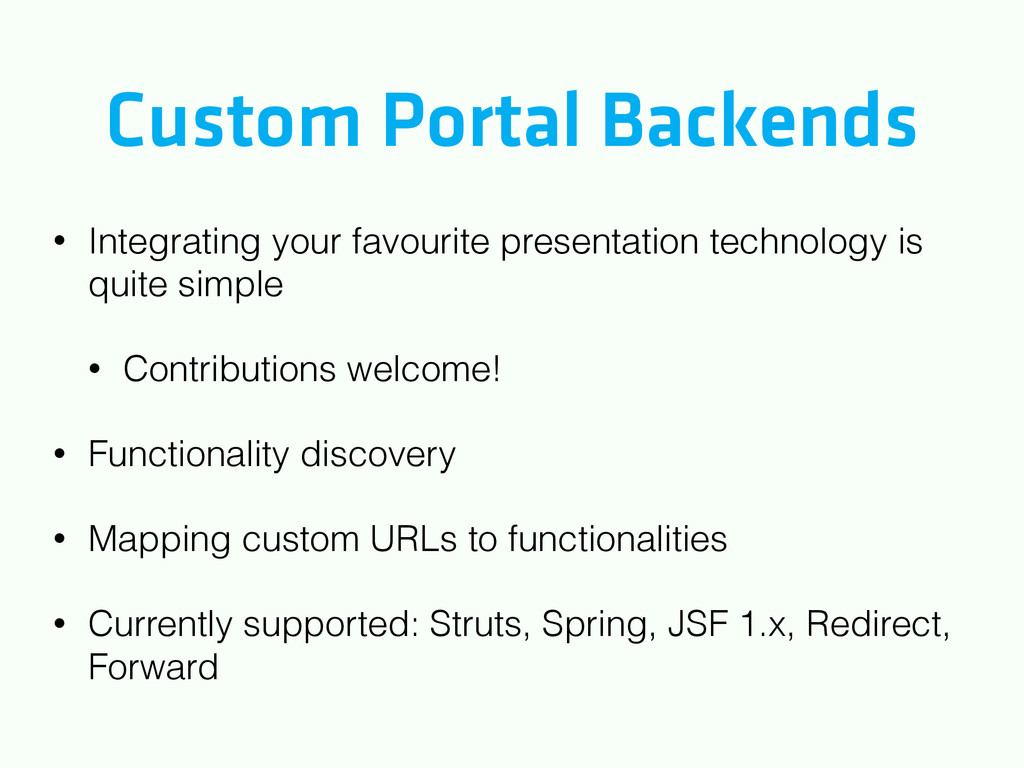 Custom Portal Backends

• Integrating your favourite presentation technology is quite simple

• Contributions welcome!

• Functionality discovery

• Mapping custom URLs to functionalities

• Currently supported: Struts, Spring, JSF 1.x, Redirect, Forward